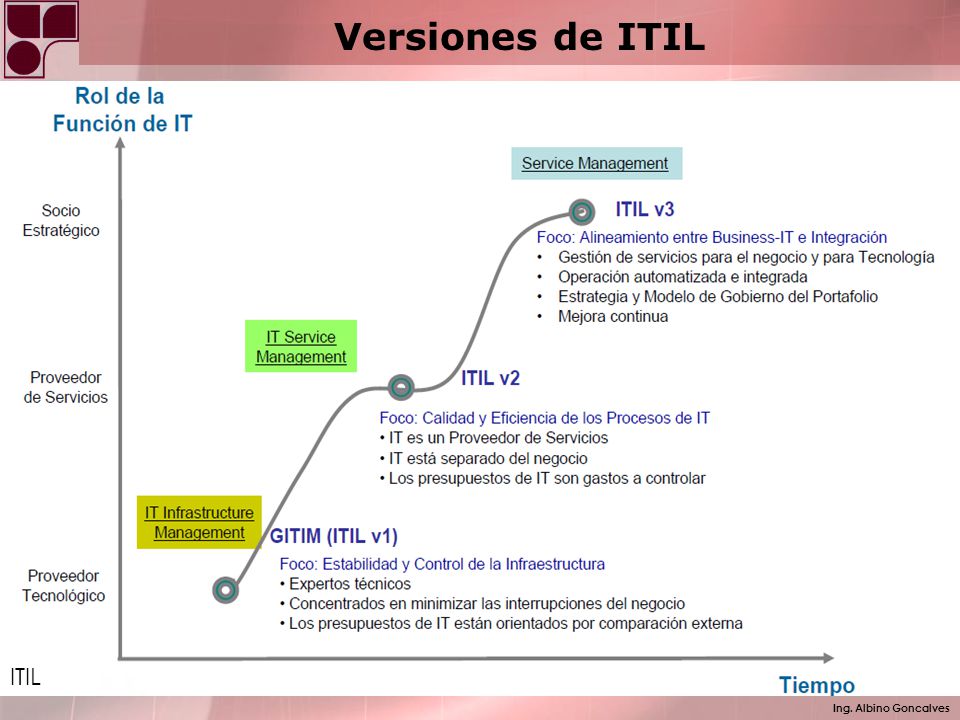 Versiones de ITIL

Rol de la Función de IT

Socio Estratégico

Proveedor de Servicios

Proveedor Tecnológico

Service Management

ITIL v3

Foco: Alineamiento entre Business-IT e Integración
• Gestión de servicios para el negocio y para Tecnología
• Operación automatizada e integrada
• Estrategia y Modelo de Gobierno del Portafolio
• Mejora continua

IT Service Management

ITIL v2

Foco: Calidad y Eficiencia de los Procesos de IT
• IT es un Proveedor de Servicios
• IT está separado del negocio
• Los presupuestos de IT son gastos a controlar

IT Infrastructure Management

GITIM (ITIL v1)

Foco: Estabilidad y Control de la Infraestructura
• Expertos técnicos
• Concentrados en minimizar las interrupciones del negocio
• Los presupuestos de IT están orientados por comparación externa

ITIL

Tiempo

Ing. Albino Goncalves